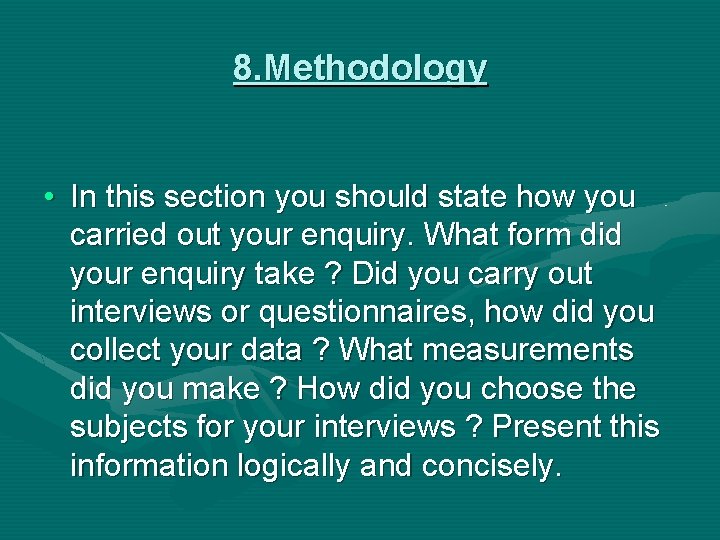 8.Methodology

• In this section you should state how you carried out your enquiry. What form did your enquiry take ? Did you carry out interviews or questionnaires, how did you collect your data ? What measurements did you make ? How did you choose the subjects for your interviews ? Present this information logically and concisely.